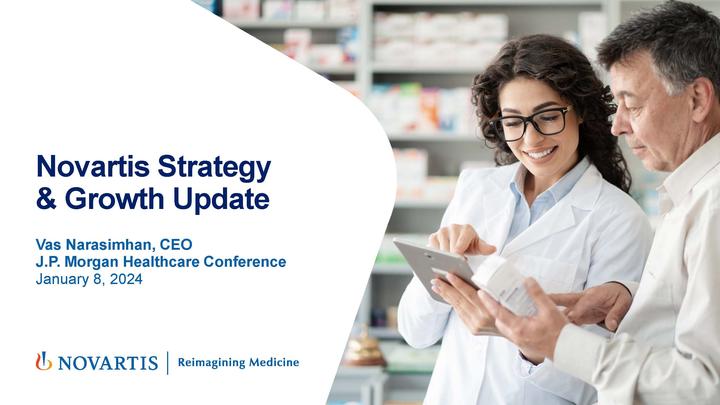 Novartis Strategy & Growth Update

Vas Narasimhan, CEO
J.P. Morgan Healthcare Conference
January 8, 2024

NOVARTIS | Reimagining Medicine